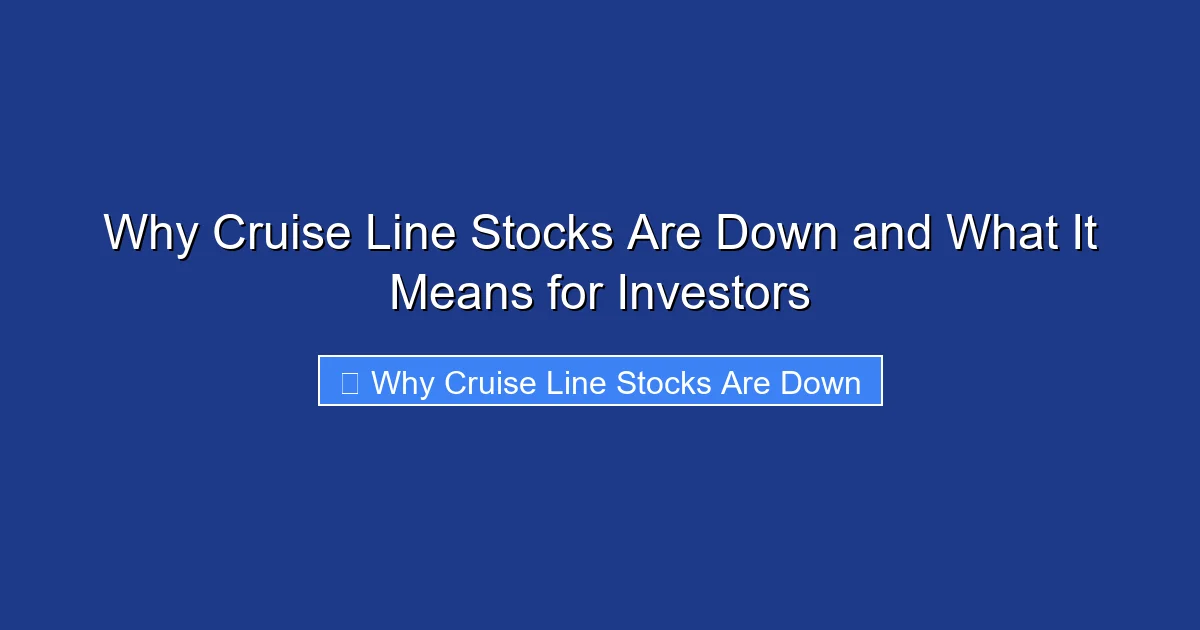 Why Cruise Line Stocks Are Down and What It Means for Investors

Why Cruise Line Stocks Are Down